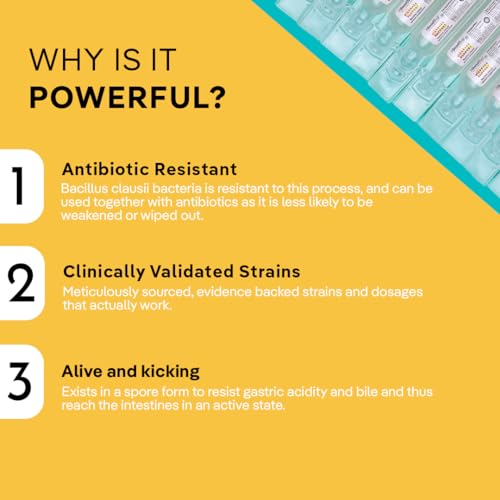 WHY IS IT
POWERFUL?

1

Antibiotic Resistant

Bacillus clausii bacteria is resistant to this process, and can be used together with antibiotics as it is less likely to be weakened or wiped out.

2

Clinically Validated Strains

Meticulously sourced, evidence backed strains and dosages that actually work.

3

Alive and kicking

Exists in a spore form to resist gastric acidity and bile and thus reach the intestines in an active state.